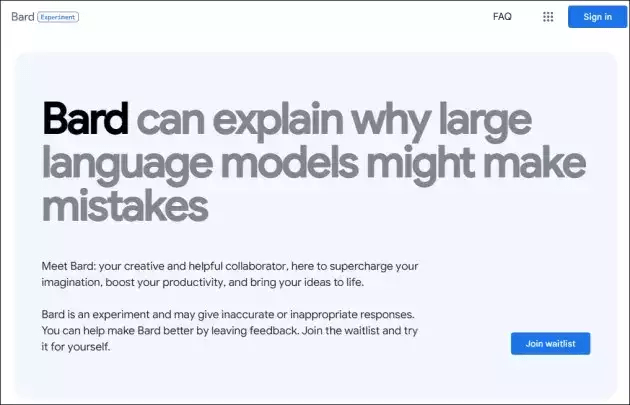 Bard Experiment

FAQ

Sign in

Bard can explain why large language models might make mistakes

Meet Bard: your creative and helpful collaborator, here to supercharge your imagination, boost your productivity, and bring your ideas to life.

Bard is an experiment and may give inaccurate or inappropriate responses. You can help make Bard better by leaving feedback. Join the waitlist and try it for yourself.

Join waitlist